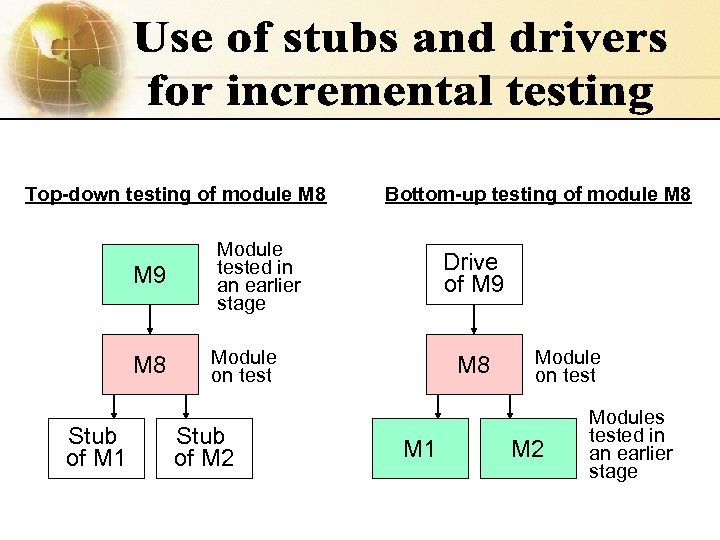 Use of stubs and drivers for incremental testing

Top-down testing of module M8

M9

Module tested in an earlier stage

M8

Module on test

Stub of M1

Stub of M2

Bottom-up testing of module M8

Drive of M9

M8

Module on test

M1

M2

Modules tested in an earlier stage